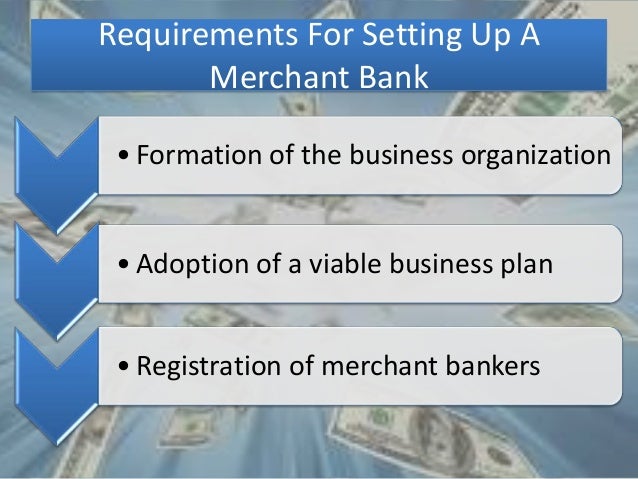 Requirements For Setting Up A Merchant Bank

• Formation of the business organization

• Adoption of a viable business plan

• Registration of merchant bankers